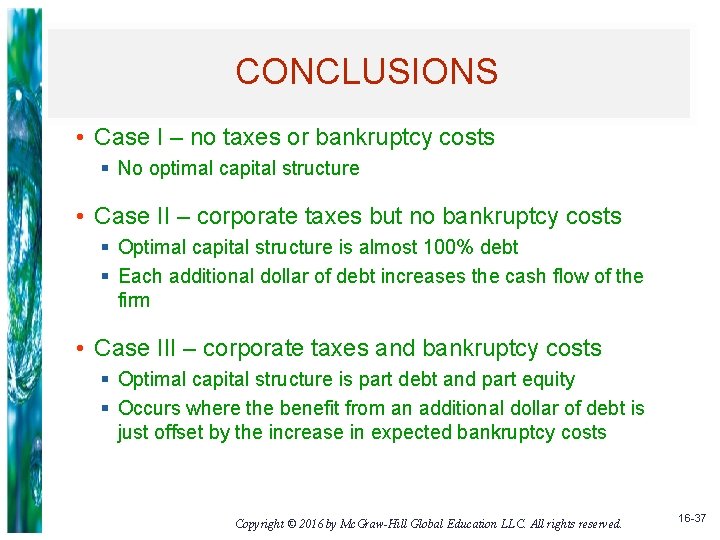 CONCLUSIONS

• Case I – no taxes or bankruptcy costs
 ▪ No optimal capital structure

• Case II – corporate taxes but no bankruptcy costs
 ▪ Optimal capital structure is almost 100% debt
 ▪ Each additional dollar of debt increases the cash flow of the firm

• Case III – corporate taxes and bankruptcy costs
 ▪ Optimal capital structure is part debt and part equity
 ▪ Occurs where the benefit from an additional dollar of debt is just offset by the increase in expected bankruptcy costs

Copyright © 2016 by McGraw-Hill Global Education LLC. All rights reserved.

16-37